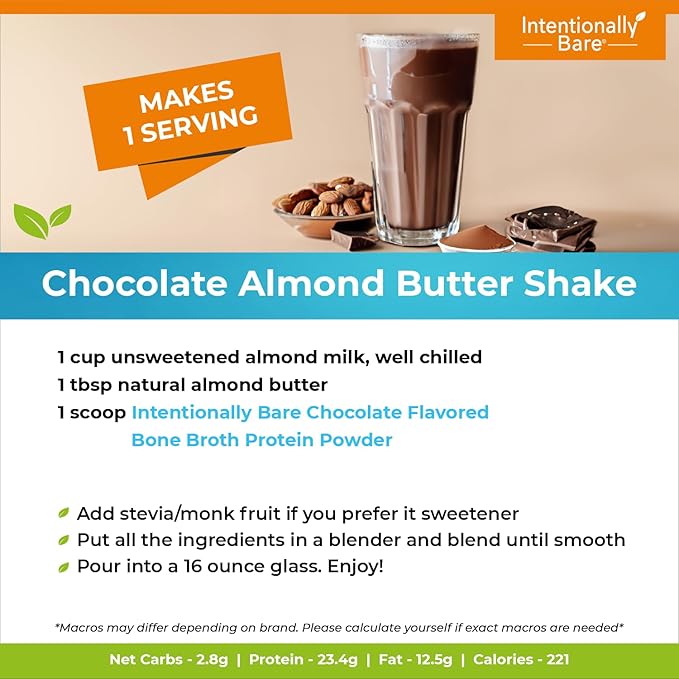 Intentionally Bare®

MAKES 1 SERVING

Chocolate Almond Butter Shake

1 cup unsweetened almond milk, well chilled
1 tbsp natural almond butter
1 scoop Intentionally Bare Chocolate Flavored Bone Broth Protein Powder

Add stevia/monk fruit if you prefer it sweetener
Put all the ingredients in a blender and blend until smooth
Pour into a 16 ounce glass. Enjoy!

*Macros may differ depending on brand. Please calculate yourself if exact macros are needed*

Net Carbs - 2.8g | Protein - 23.4g | Fat - 12.5g | Calories - 221